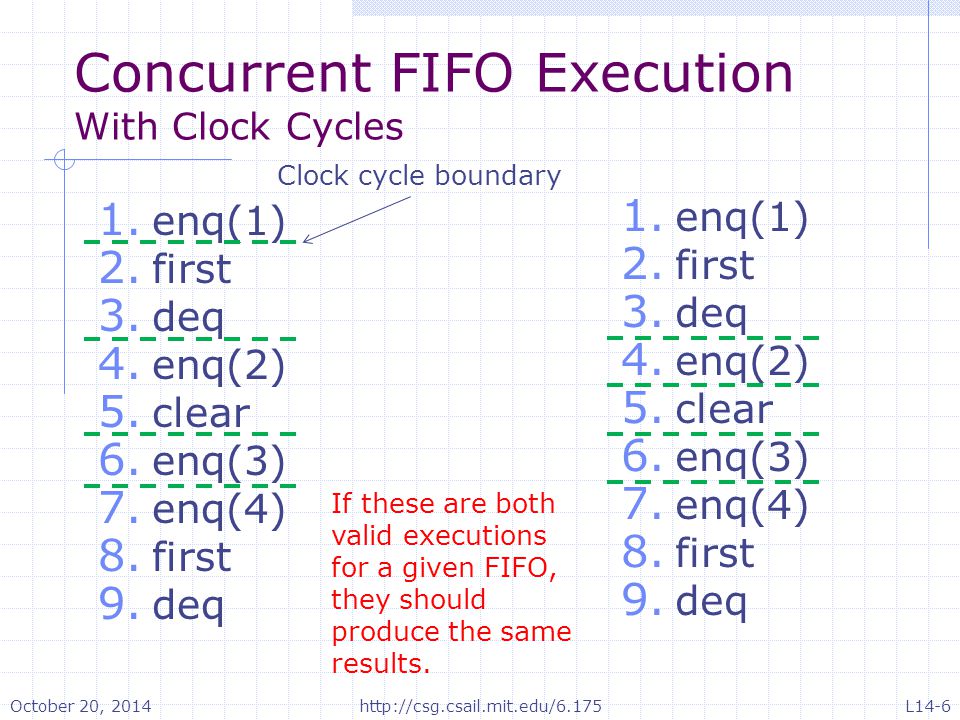 Concurrent FIFO Execution
With Clock Cycles

Clock cycle boundary

1. enq(1)
2. first
3. deq
4. enq(2)
5. clear
6. enq(3)
7. enq(4)
8. first
9. deq

If these are both valid executions for a given FIFO, they should produce the same results.

1. enq(1)
2. first
3. deq
4. enq(2)
5. clear
6. enq(3)
7. enq(4)
8. first
9. deq

October 20, 2014 http://csg.csail.mit.edu/6.175 L14-6